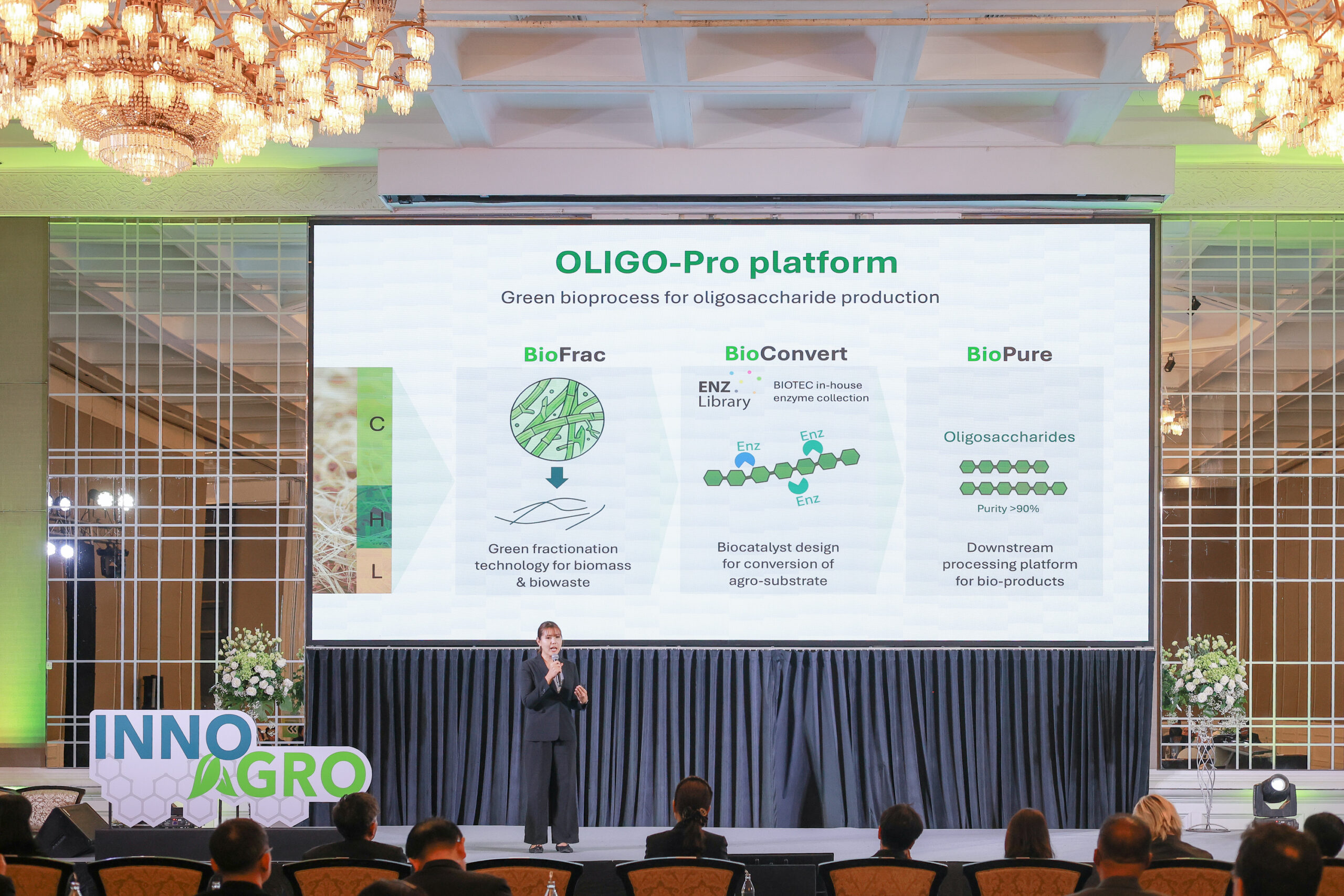 OLIGO-Pro platform
Green bioprocess for oligosaccharide production

C
H
L

BioFrac
Green fractionation technology for biomass & biowaste

BioConvert
ENZ Library
BIOTEC in-house enzyme collection
Enz
Enz
Enz
Biocatalyst design for conversion of agro-substrate

BioPure
Oligosaccharides
Purity >90%
Downstream processing platform for bio-products

INNO AGRO